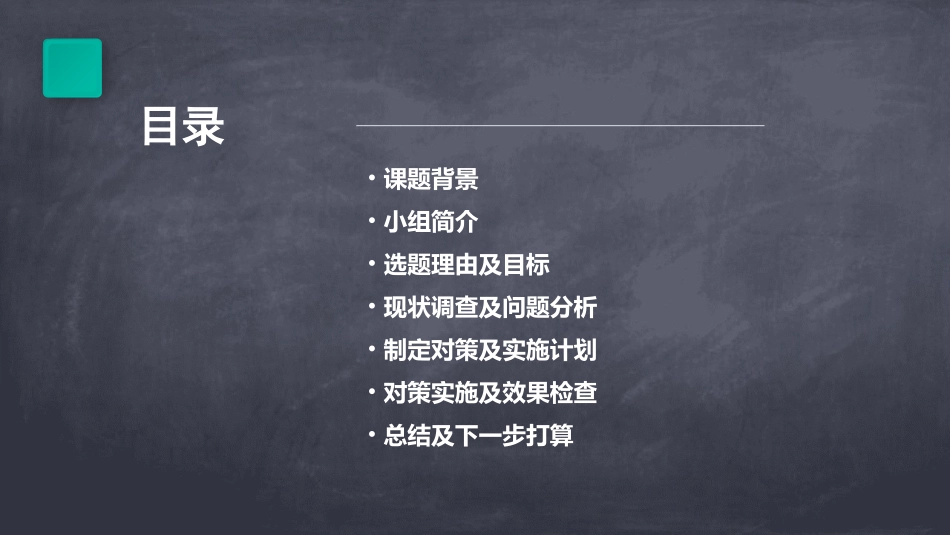 目录

· 课题背景
· 小组简介
· 选题理由及目标
· 现状调查及问题分析
· 制定对策及实施计划
· 对策实施及效果检查
· 总结及下一步打算